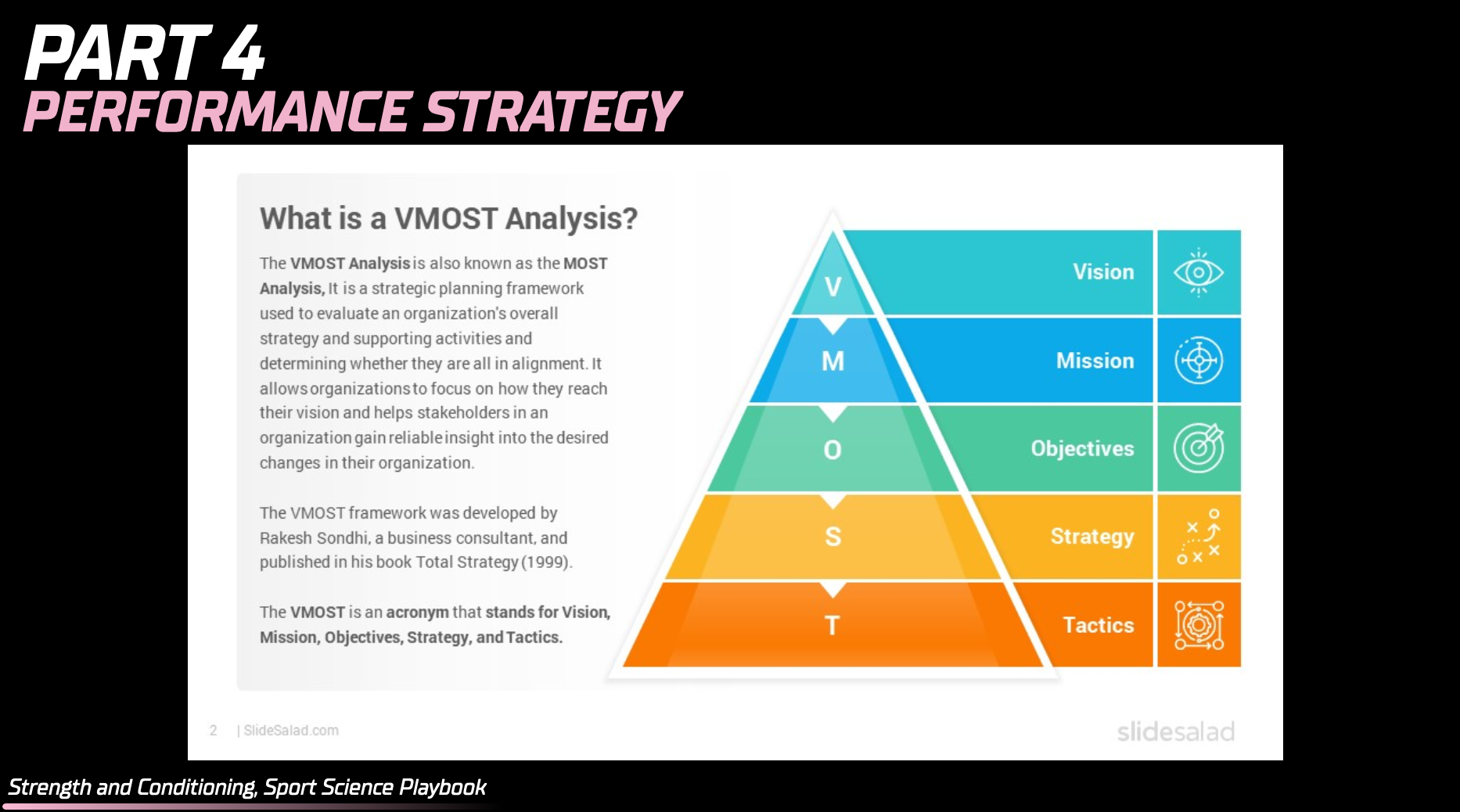 PART 4
PERFORMANCE STRATEGY

What is a VMOST Analysis?

The VMOST Analysis is also known as the MOST Analysis, It is a strategic planning framework used to evaluate an organization's overall strategy and supporting activities and determining whether they are all in alignment. It allows organizations to focus on how they reach their vision and helps stakeholders in an organization gain reliable insight into the desired changes in their organization.

The VMOST framework was developed by Rakesh Sondhi, a business consultant, and published in his book Total Strategy (1999).

The VMOST is an acronym that stands for Vision, Mission, Objectives, Strategy, and Tactics.

V Vision
M Mission
O Objectives
S Strategy
T Tactics

2 | SlideSalad.com

slidesalad

Strength and Conditioning, Sport Science Playbook